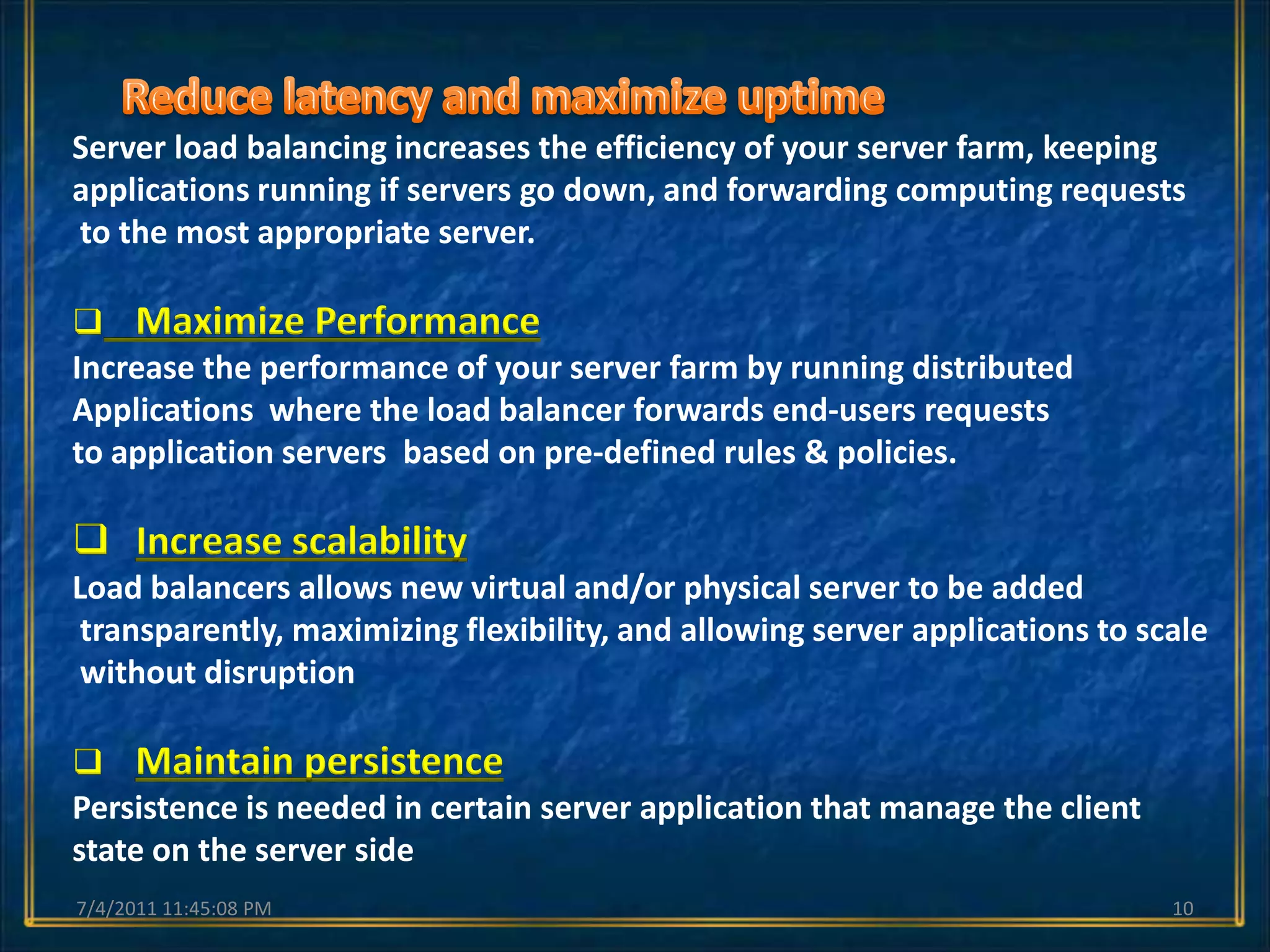 Reduce latency and maximize uptime

Server load balancing increases the efficiency of your server farm, keeping applications running if servers go down, and forwarding computing requests to the most appropriate server.

❑ Maximize Performance

Increase the performance of your server farm by running distributed Applications where the load balancer forwards end-users requests to application servers based on pre-defined rules & policies.

❑ Increase scalability

Load balancers allows new virtual and/or physical server to be added transparently, maximizing flexibility, and allowing server applications to scale without disruption

❑ Maintain persistence

Persistence is needed in certain server application that manage the client state on the server side

7/4/2011 11:45:08 PM

10